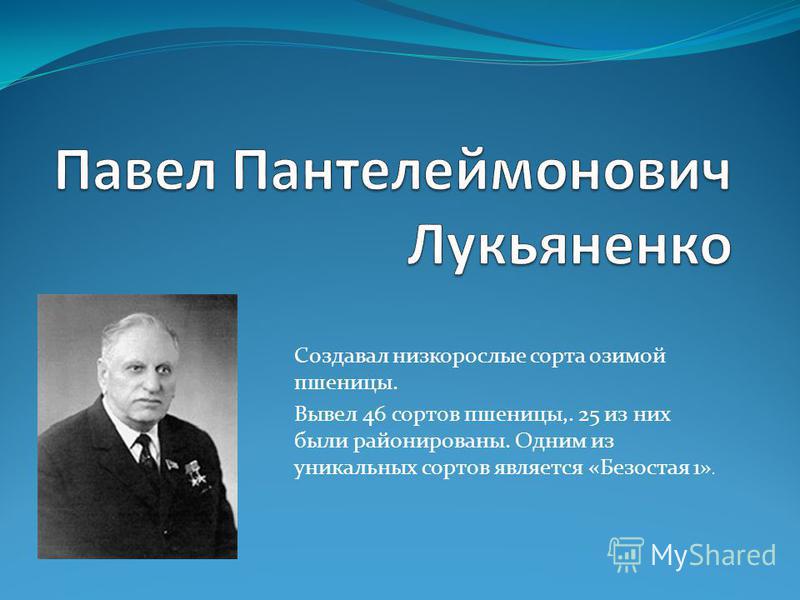 Павел Пантелеймонович Лукьяненко

Создавал низкорослые сорта озимой пшеницы.

Вывел 46 сортов пшеницы,. 25 из них были районированы. Одним из уникальных сортов является «Безостая 1».

MyShared